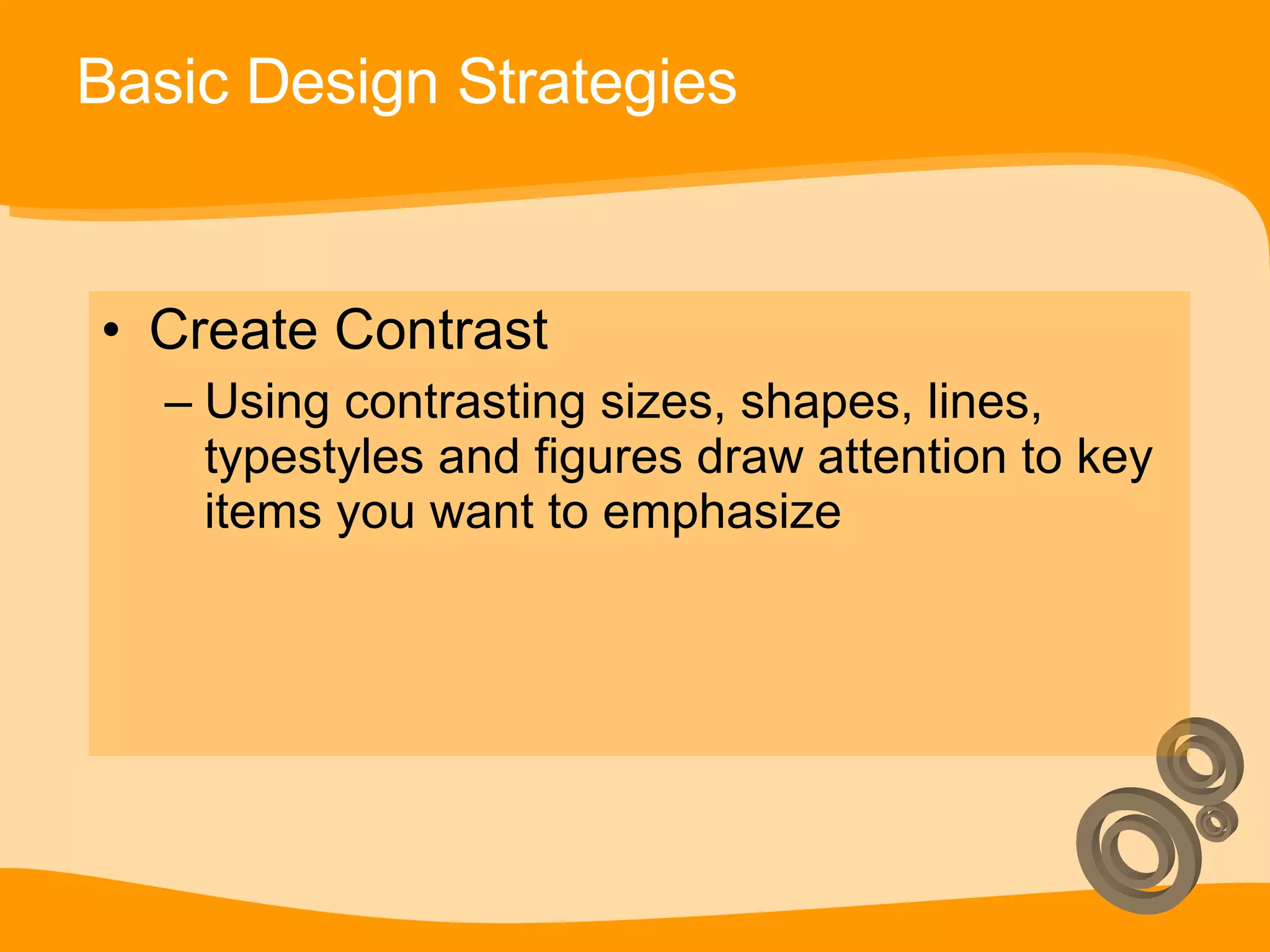 Basic Design Strategies

• Create Contrast
 – Using contrasting sizes, shapes, lines, typestyles and figures draw attention to key items you want to emphasize